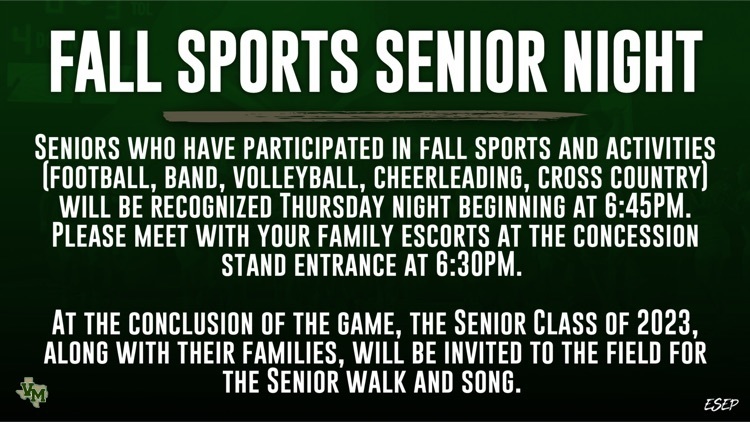 FALL SPORTS SENIOR NIGHT

Seniors who have participated in fall sports and activities (football, band, volleyball, cheerleading, cross country) will be recognized Thursday night beginning at 6:45PM. Please meet with your family escorts at the concession stand entrance at 6:30PM.

At the conclusion of the game, the Senior Class of 2023, along with their families, will be invited to the field for the Senior walk and song.

VM

ESEP